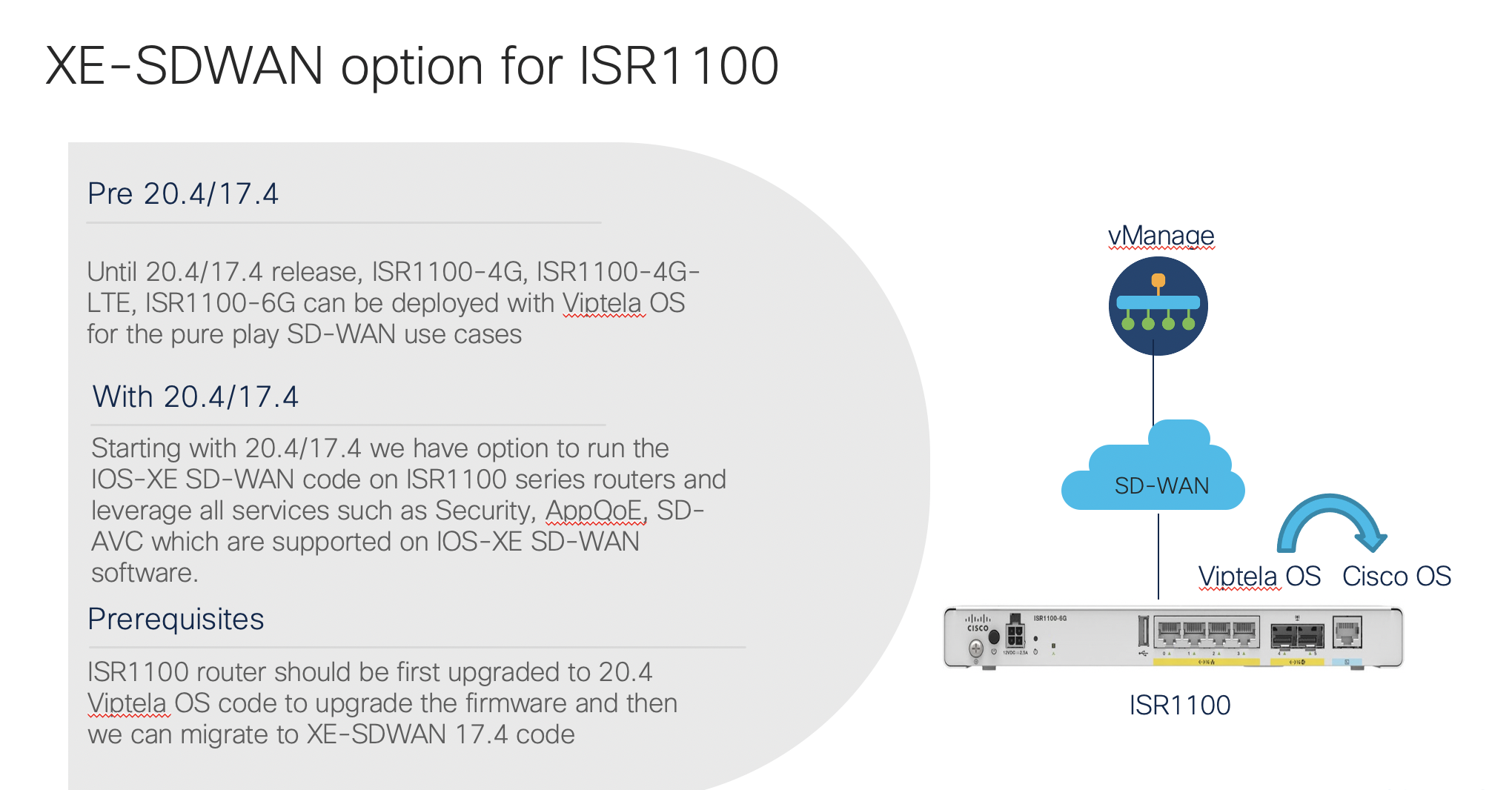 XE-SDWAN option for ISR1100

Pre 20.4/17.4

Until 20.4/17.4 release, ISR1100-4G, ISR1100-4G-LTE, ISR1100-6G can be deployed with Viptela OS for the pure play SD-WAN use cases

With 20.4/17.4

Starting with 20.4/17.4 we have option to run the IOS-XE SD-WAN code on ISR1100 series routers and leverage all services such as Security, AppQoE, SD-AVC which are supported on IOS-XE SD-WAN software.

Prerequisites

ISR1100 router should be first upgraded to 20.4 Viptela OS code to upgrade the firmware and then we can migrate to XE-SDWAN 17.4 code

vManage

SD-WAN

Viptela OS Cisco OS

CISCO ISR1100-6G

ISR1100